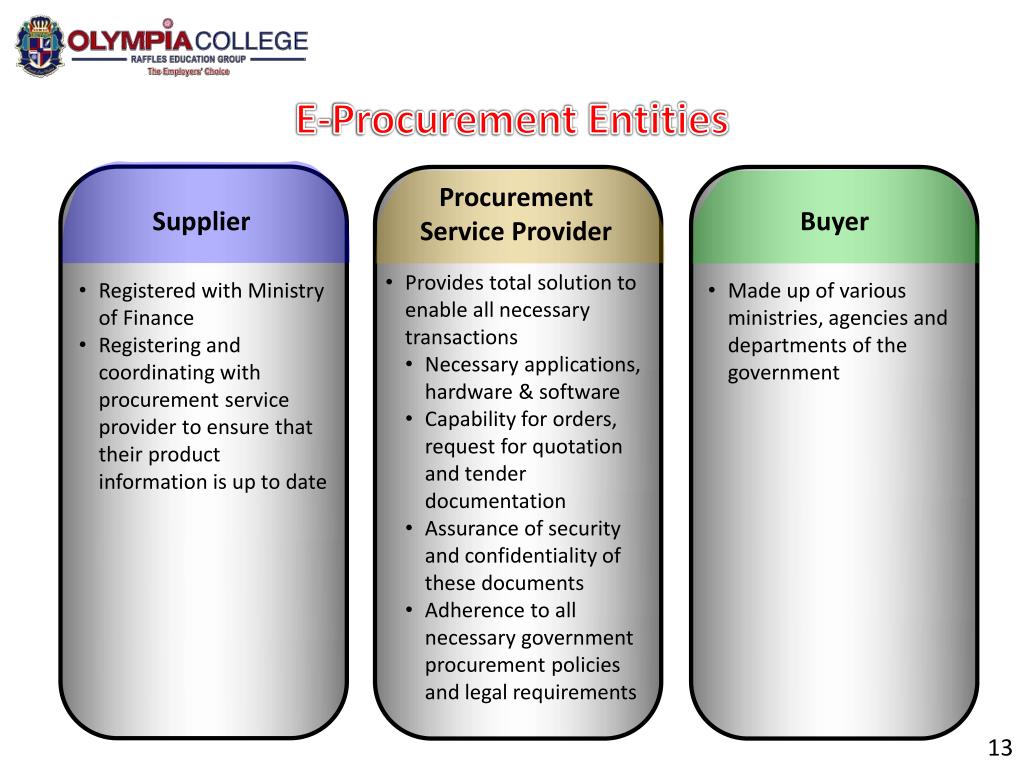 OLYMPIA COLLEGE
RAFFLES EDUCATION GROUP
The Employers' Choice

E-Procurement Entities

Supplier

• Registered with Ministry of Finance
• Registering and coordinating with procurement service provider to ensure that their product information is up to date

Procurement Service Provider

• Provides total solution to enable all necessary transactions
  • Necessary applications, hardware & software
  • Capability for orders, request for quotation and tender documentation
  • Assurance of security and confidentiality of these documents
  • Adherence to all necessary government procurement policies and legal requirements

Buyer

• Made up of various ministries, agencies and departments of the government

13